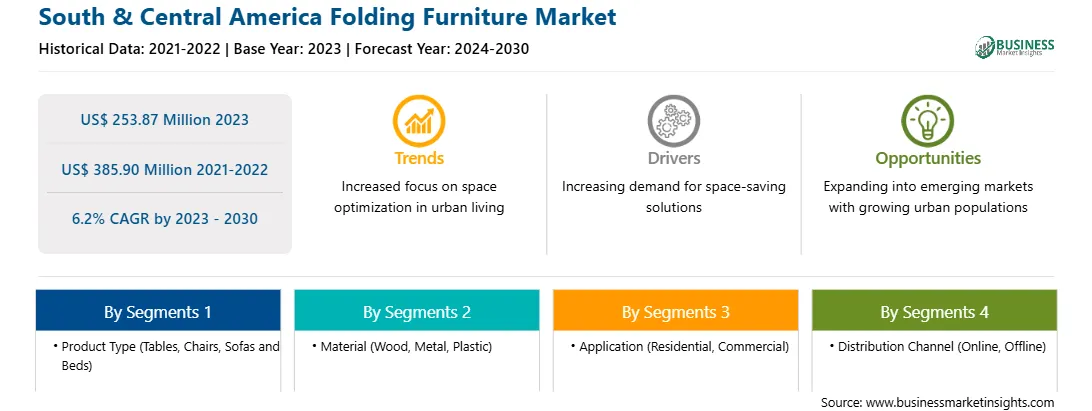 South & Central America Folding Furniture Market
Historical Data: 2021-2022 | Base Year: 2023 | Forecast Year: 2024-2030

BUSINESS
Market Insights

US$ 253.87 Million 2023

US$ 385.90 Million 2021-2022

6.2% CAGR by 2023 - 2030

Trends
Increased focus on space optimization in urban living

Drivers
Increasing demand for space-saving solutions

Opportunities
Expanding into emerging markets with growing urban populations

By Segments 1
• Product Type (Tables, Chairs, Sofas and Beds)

By Segments 2
• Material (Wood, Metal, Plastic)

By Segments 3
• Application (Residential, Commercial)

By Segments 4
• Distribution Channel (Online, Offline)

Source: www.businessmarketinsights.com